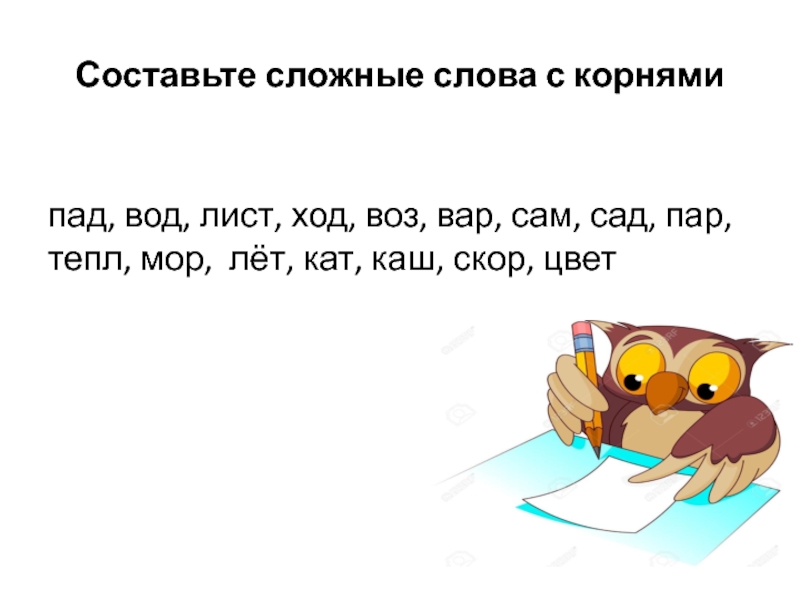 Составьте сложные слова с корнями

пад, вод, лист, ход, воз, вар, сам, сад, пар, тепл, мор, лёт, кат, каш, скор, цвет